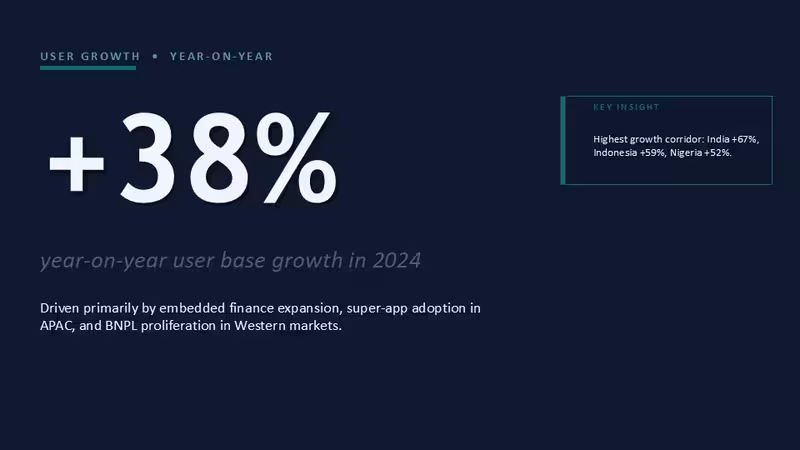 USER GROWTH • YEAR-ON-YEAR

+38%

year-on-year user base growth in 2024

Driven primarily by embedded finance expansion, super-app adoption in APAC, and BNPL proliferation in Western markets.

KEY INSIGHT

Highest growth corridor: India +67%, Indonesia +59%, Nigeria +52%.